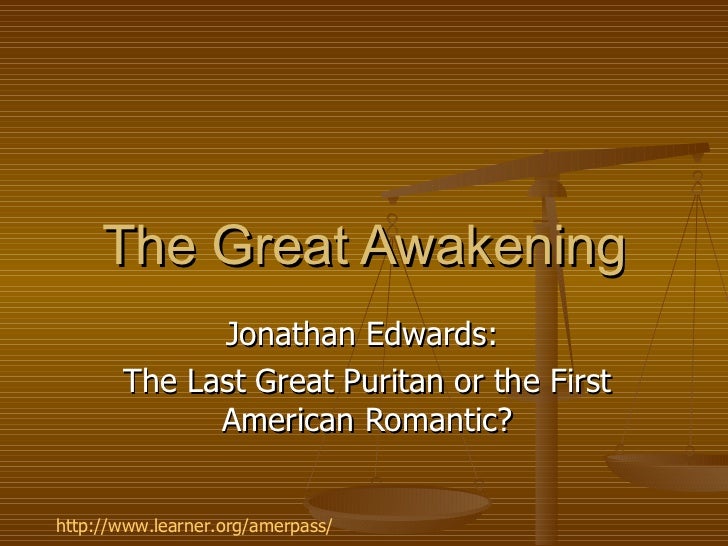 The Great Awakening

Jonathan Edwards:
The Last Great Puritan or the First American Romantic?

http://www.learner.org/amerpass/